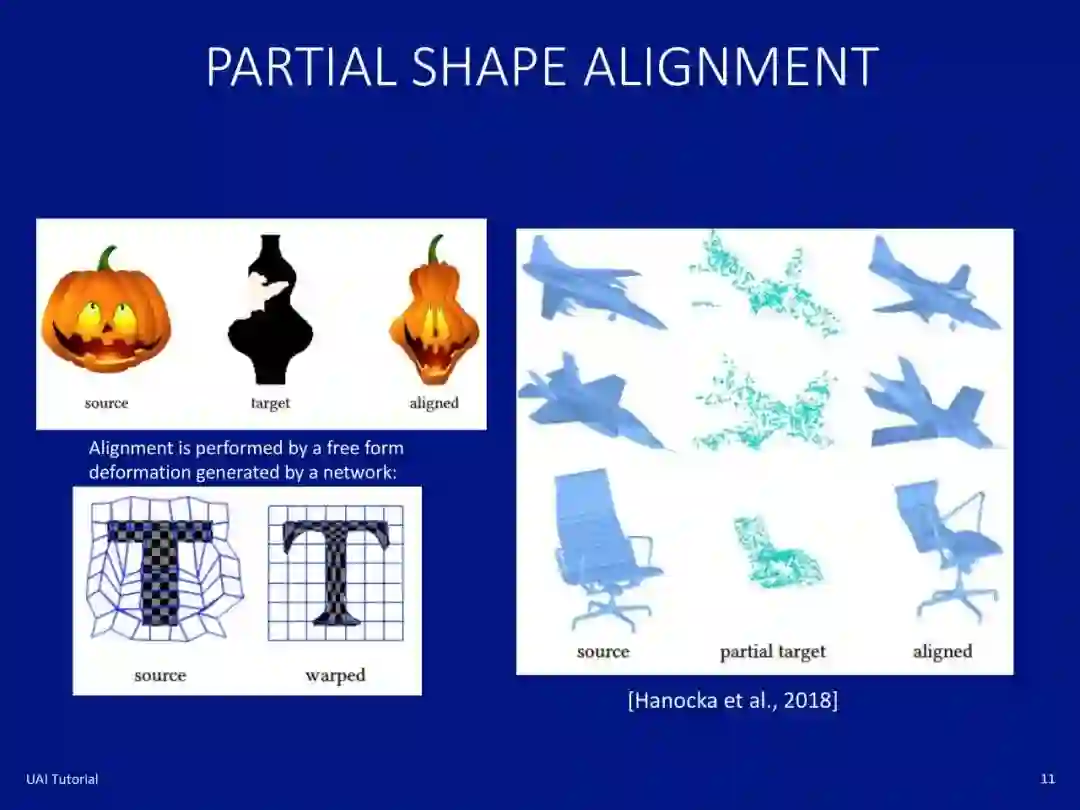 PARTIAL SHAPE ALIGNMENT

source target aligned

Alignment is performed by a free form deformation generated by a network:

source warped

source partial target aligned

[Hanocka et al., 2018]

UAI Tutorial

11